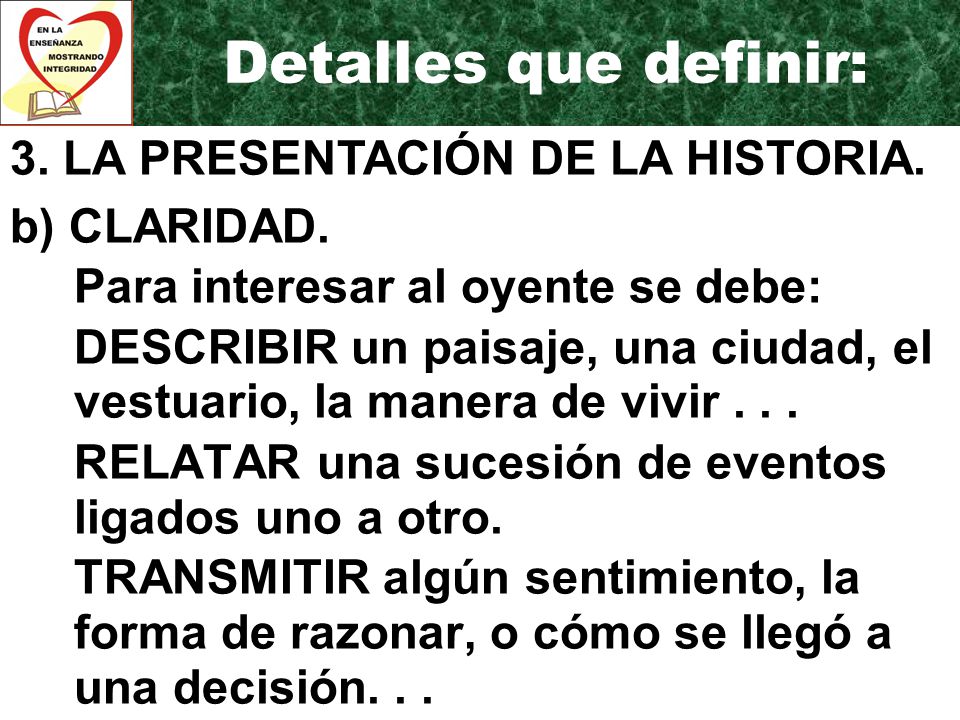 EN LA ENSEÑANZA MOSTRANDO INTEGRIDAD

Detalles que definir:

3. LA PRESENTACIÓN DE LA HISTORIA.

b) CLARIDAD.

Para interesar al oyente se debe:

DESCRIBIR un paisaje, una ciudad, el vestuario, la manera de vivir . . .

RELATAR una sucesión de eventos ligados uno a otro.

TRANSMITIR algún sentimiento, la forma de razonar, o cómo se llegó a una decisión. . .